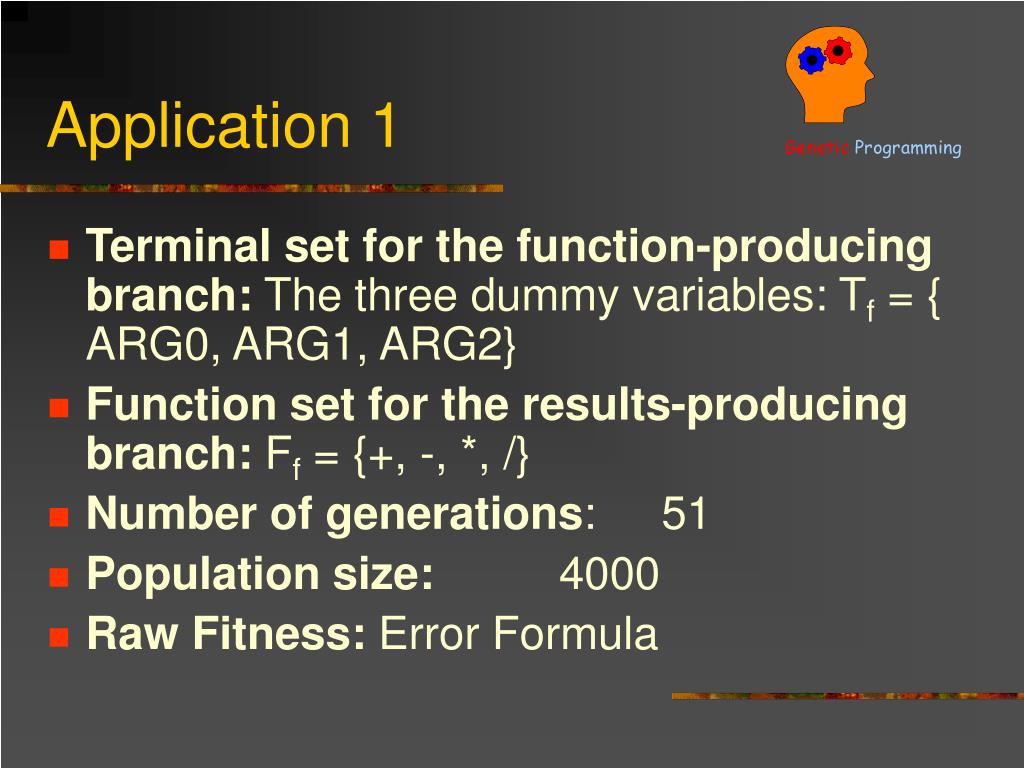 Application 1

Genetic Programming

- **Terminal set for the function-producing branch:** The three dummy variables: $T_f$ = { ARG0, ARG1, ARG2}
- **Function set for the results-producing branch:** $F_f$ = {+, -, *, /}
- **Number of generations**: 51
- **Population size:** 4000
- **Raw Fitness:** Error Formula